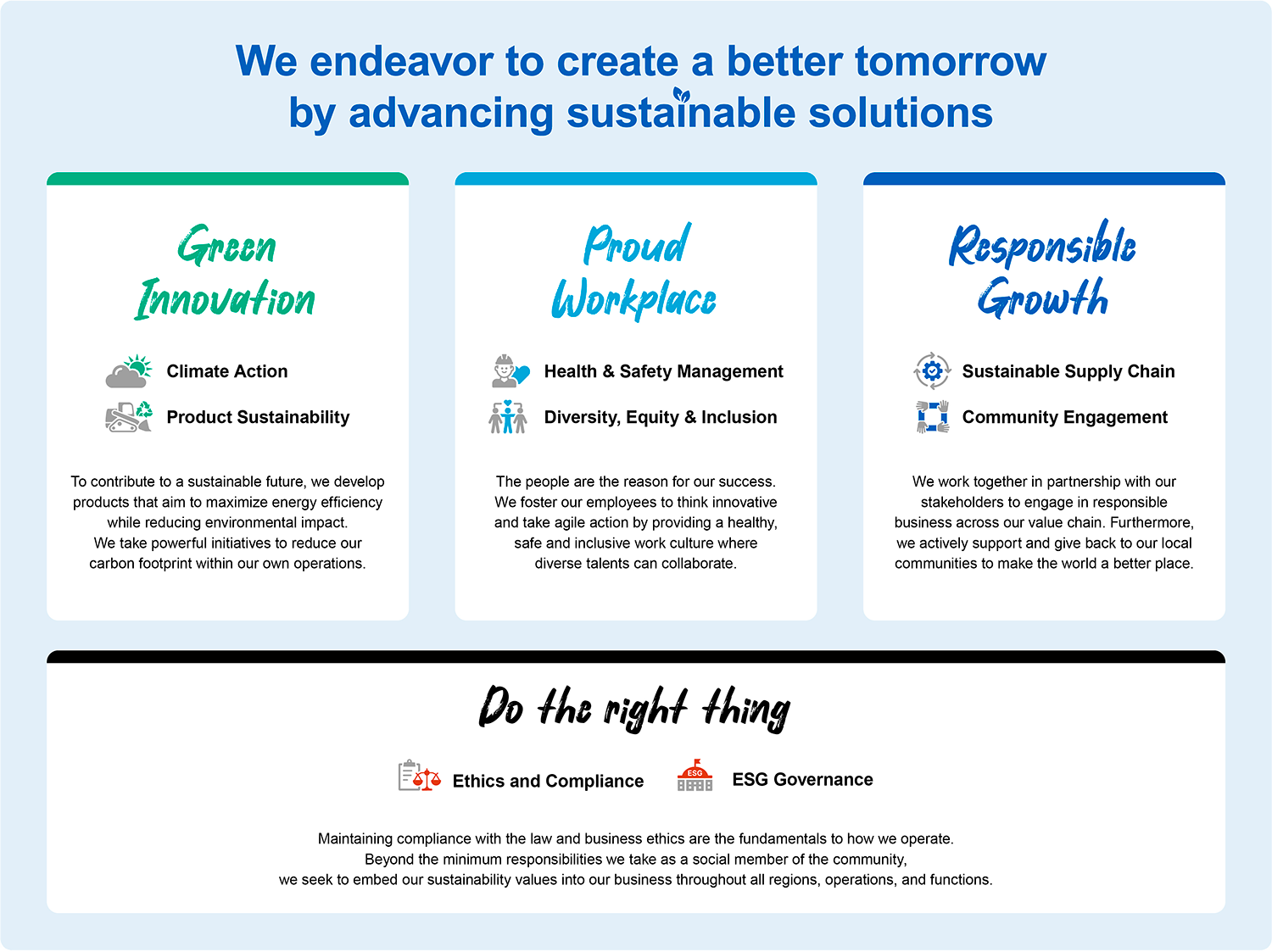 We endeavor to create a better tomorrow by advancing sustainable solutions

Green Innovation

Climate Action

Product Sustainability

To contribute to a sustainable future, we develop products that aim to maximize energy efficiency while reducing environmental impact. We take powerful initiatives to reduce our carbon footprint within our own operations.

Proud Workplace

Health & Safety Management

Diversity, Equity & Inclusion

The people are the reason for our success. We foster our employees to think innovative and take agile action by providing a healthy, safe and inclusive work culture where diverse talents can collaborate.

Responsible Growth

Sustainable Supply Chain

Community Engagement

We work together in partnership with our stakeholders to engage in responsible business across our value chain. Furthermore, we actively support and give back to our local communities to make the world a better place.

Do the right thing

Ethics and Compliance

ESG

ESG Governance

Maintaining compliance with the law and business ethics are the fundamentals to how we operate. Beyond the minimum responsibilities we take as a social member of the community, we seek to embed our sustainability values into our business throughout all regions, operations, and functions.